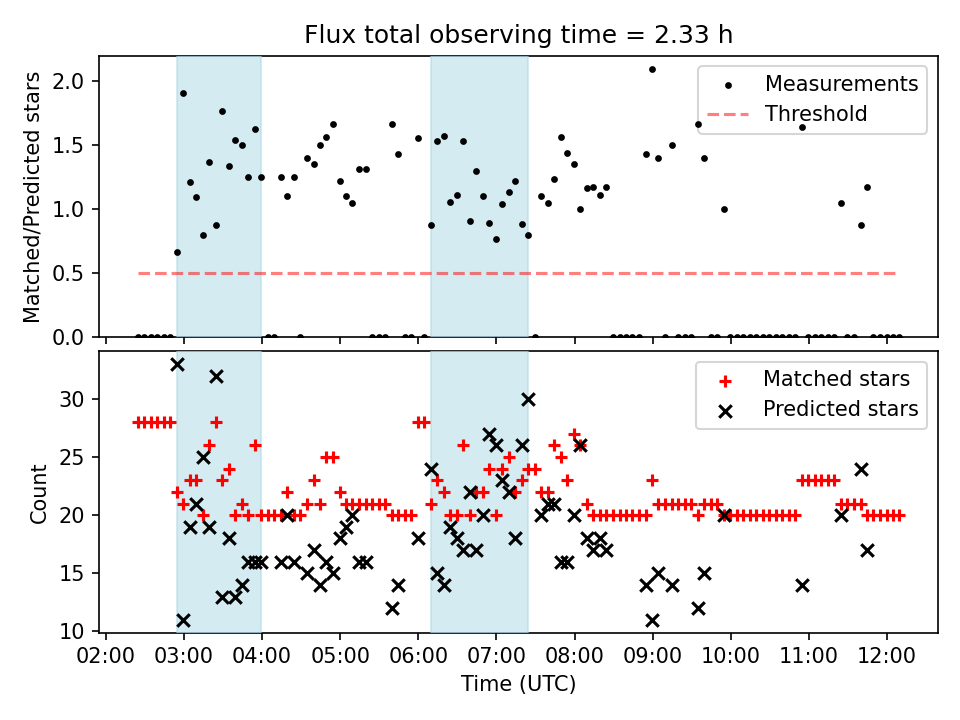 Flux total observing time = 2.33 h

Matched/Predicted stars
2.0
1.5
1.0
0.5
0.0

Measurements
Threshold

Count
30
25
20
15
10

Matched stars
Predicted stars

02:00 03:00 04:00 05:00 06:00 07:00 08:00 09:00 10:00 11:00 12:00
Time (UTC)